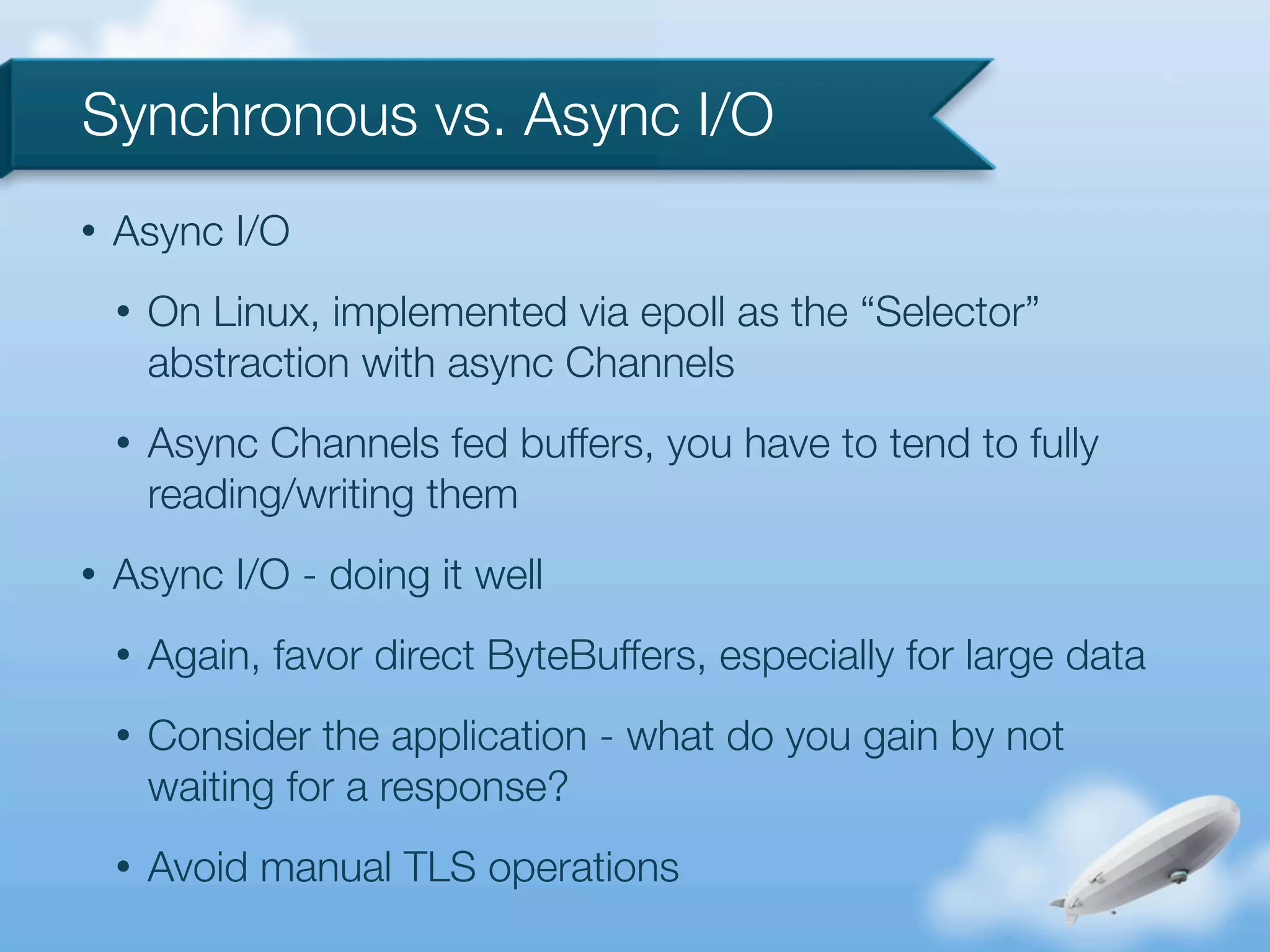 Synchronous vs. Async I/O

• Async I/O

• On Linux, implemented via epoll as the “Selector” abstraction with async Channels

• Async Channels fed buffers, you have to tend to fully reading/writing them

• Async I/O - doing it well

• Again, favor direct ByteBuffers, especially for large data

• Consider the application - what do you gain by not waiting for a response?

• Avoid manual TLS operations